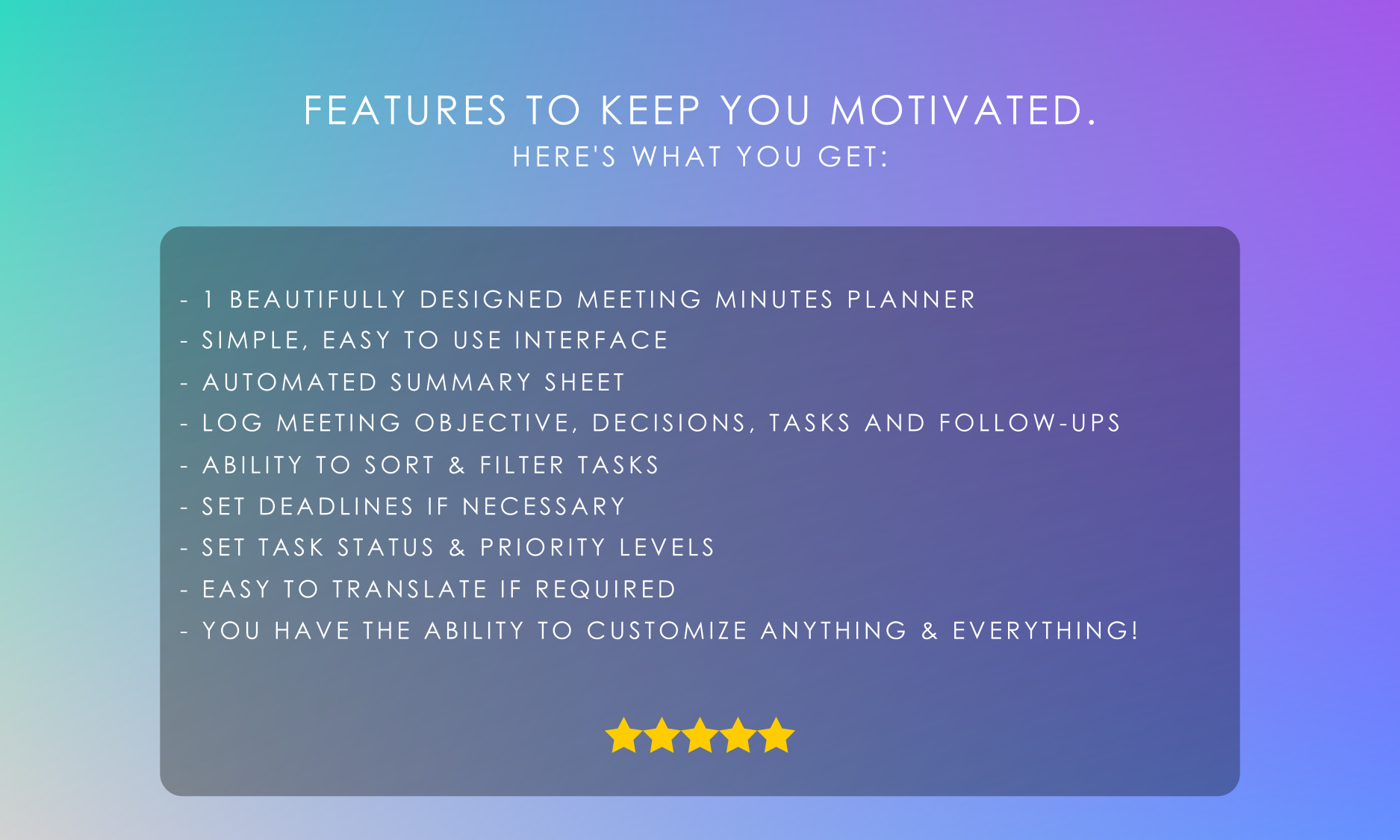 FEATURES TO KEEP YOU MOTIVATED.
HERE'S WHAT YOU GET:

- 1 BEAUTIFULLY DESIGNED MEETING MINUTES PLANNER
- SIMPLE, EASY TO USE INTERFACE
- AUTOMATED SUMMARY SHEET
- LOG MEETING OBJECTIVE, DECISIONS, TASKS AND FOLLOW-UPS
- ABILITY TO SORT & FILTER TASKS
- SET DEADLINES IF NECESSARY
- SET TASK STATUS & PRIORITY LEVELS
- EASY TO TRANSLATE IF REQUIRED
- YOU HAVE THE ABILITY TO CUSTOMIZE ANYTHING & EVERYTHING!